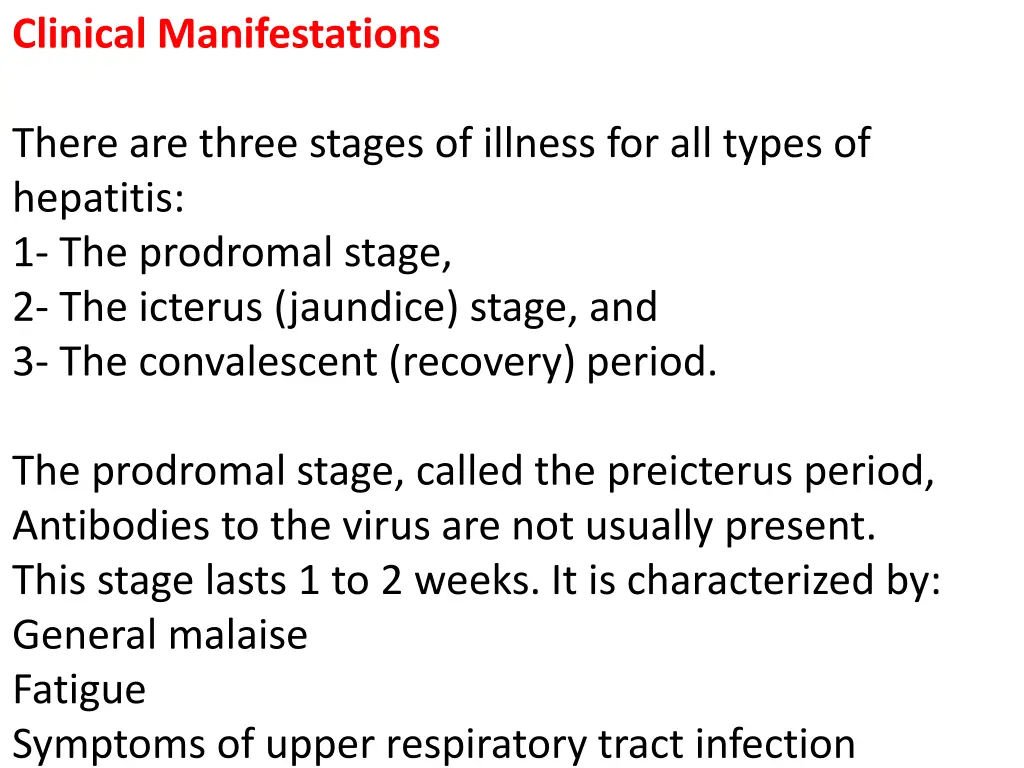 Clinical Manifestations

There are three stages of illness for all types of hepatitis:
1- The prodromal stage,
2- The icterus (jaundice) stage, and
3- The convalescent (recovery) period.

The prodromal stage, called the preicterus period, Antibodies to the virus are not usually present. This stage lasts 1 to 2 weeks. It is characterized by:
General malaise
Fatigue
Symptoms of upper respiratory tract infection